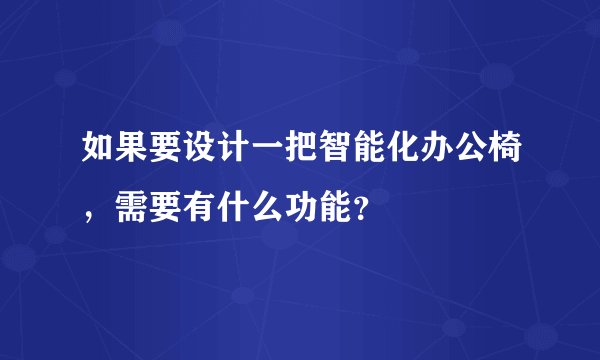 如果要设计一把智能化办公椅，需要有什么功能?